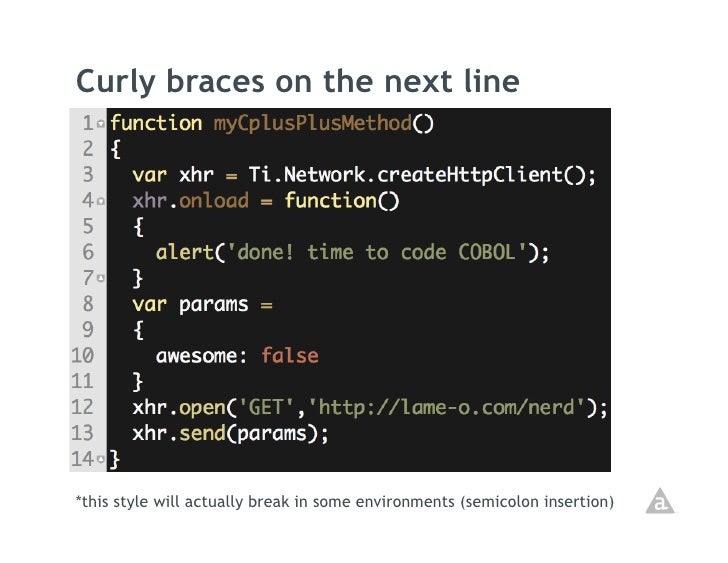 Curly braces on the next line

1 function myCplusPlusMethod()
2 {
3   var xhr = Ti.Network.createHttpClient();
4   xhr.onload = function()
5   {
6     alert('done! time to code COBOL');
7   }
8   var params =
9   {
10     awesome: false
11   }
12   xhr.open('GET','http://lame-o.com/nerd');
13   xhr.send(params);
14 }

*this style will actually break in some environments (semicolon insertion)

a